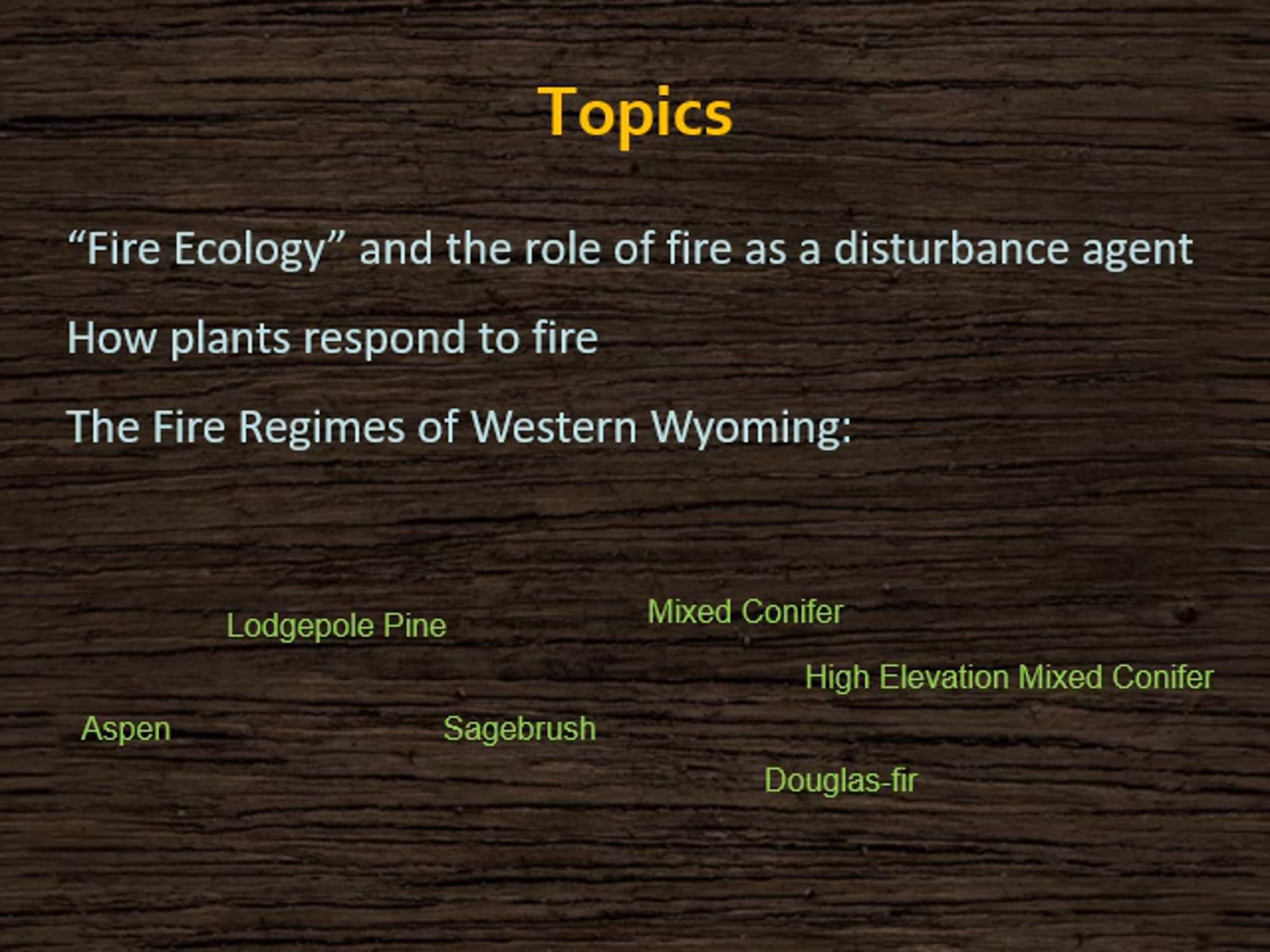 Topics

"Fire Ecology" and the role of fire as a disturbance agent

How plants respond to fire

The Fire Regimes of Western Wyoming:

Mixed Conifer

Lodgepole Pine

High Elevation Mixed Conifer

Aspen

Sagebrush

Douglas-fir